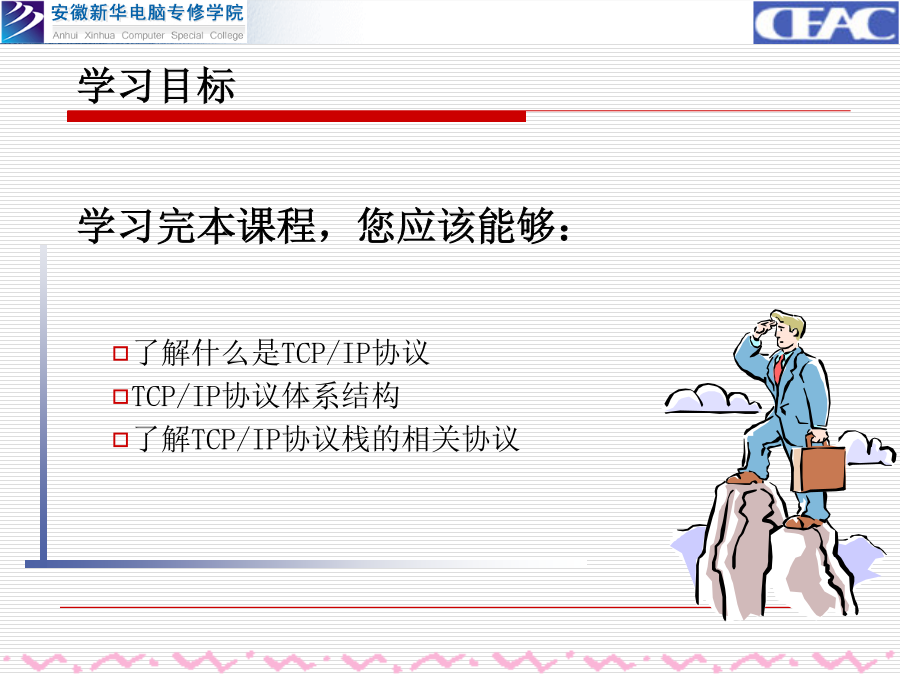 安徽新华电脑专修学院
Anhui Xinhua Computer Special College

CEAC

学习目标

学习完本课程，您应该能够：

了解什么是TCP/IP协议
TCP/IP协议体系结构
了解TCP/IP协议栈的相关协议